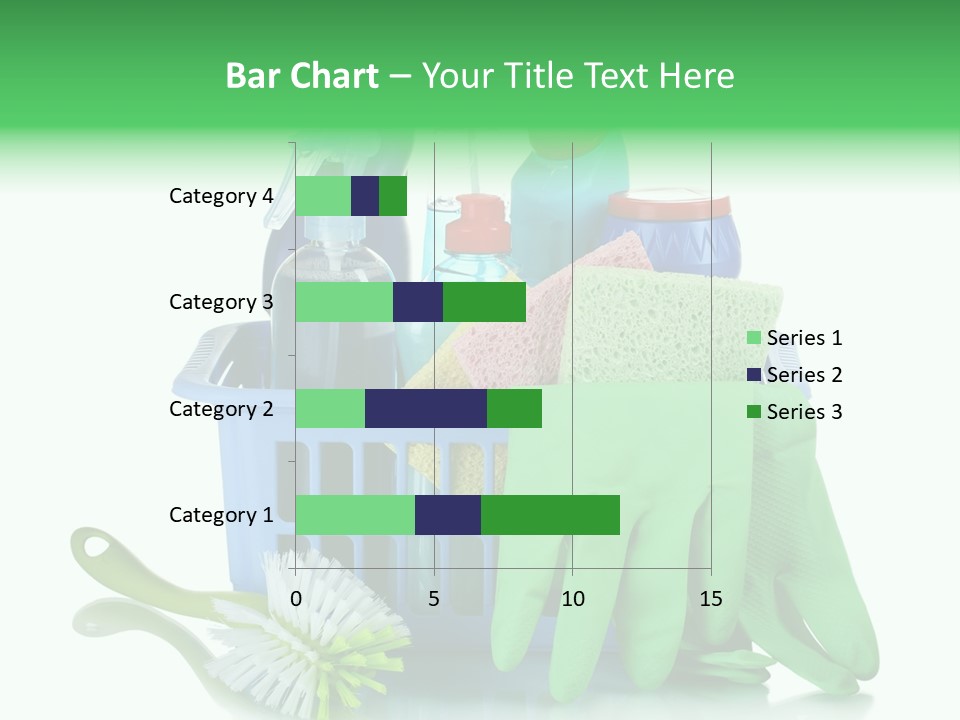 Bar Chart – Your Title Text Here

Category 4
Category 3
Category 2
Category 1

0
5
10
15

Series 1
Series 2
Series 3